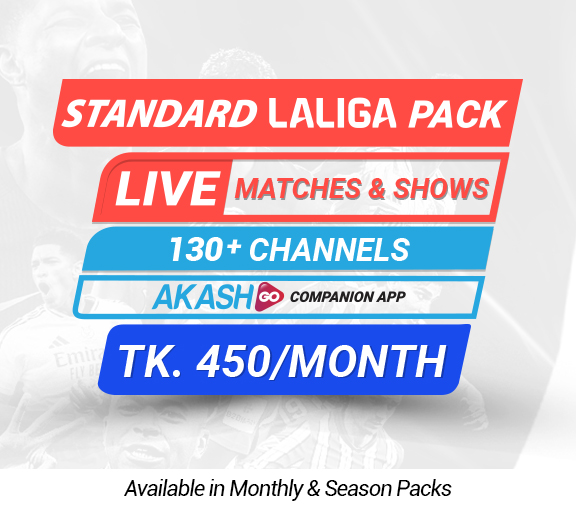 STANDARD LALIGA PACK

LIVE MATCHES & SHOWS

130+ CHANNELS

AKASH GO COMPANION APP

TK. 450/MONTH

Available in Monthly & Season Packs